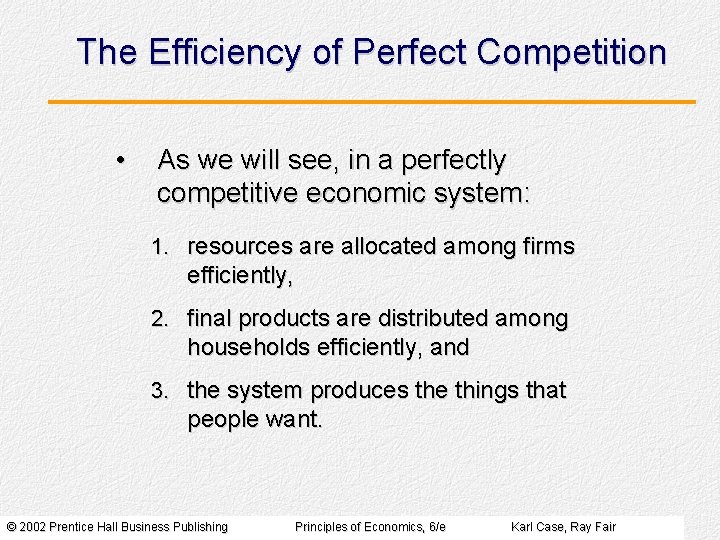 The Efficiency of Perfect Competition

• As we will see, in a perfectly competitive economic system:

1. resources are allocated among firms efficiently,

2. final products are distributed among households efficiently, and

3. the system produces the things that people want.

© 2002 Prentice Hall Business Publishing Principles of Economics, 6/e Karl Case, Ray Fair